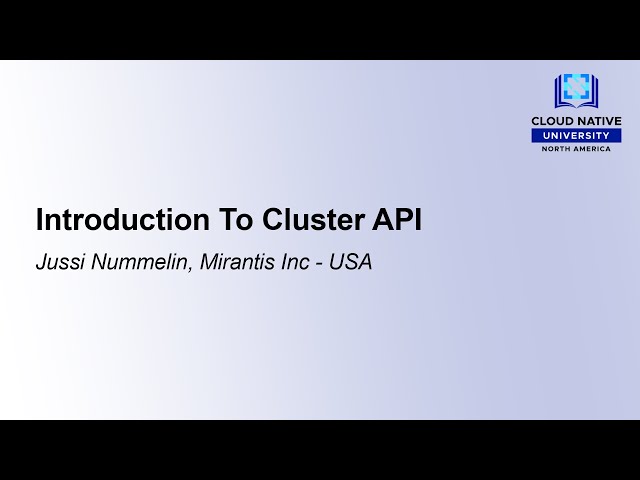 CLOUD NATIVE
UNIVERSITY
NORTH AMERICA

Introduction To Cluster API

Jussi Nummelin, Mirantis Inc - USA